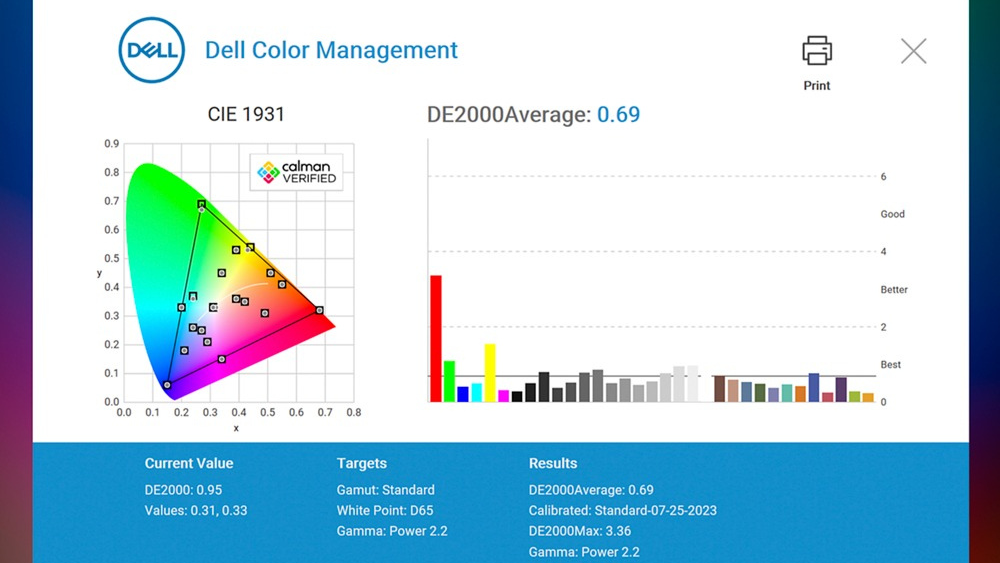 DELL Dell Color Management

Print

CIE 1931

calman VERIFIED

0.9
0.8
0.7
0.6
0.5
0.4
0.3
0.2
0.1
0.0
y
0.0 0.1 0.2 0.3 0.4 0.5 0.6 0.7 0.8
x

DE2000Average: 0.69

6
Good
4
Better
2
Best
0

Current Value
DE2000: 0.95
Values: 0.31, 0.33

Targets
Gamut: Standard
White Point: D65
Gamma: Power 2.2

Results
DE2000Average: 0.69
Calibrated: Standard-07-25-2023
DE2000Max: 3.36
Gamma: Power 2.2